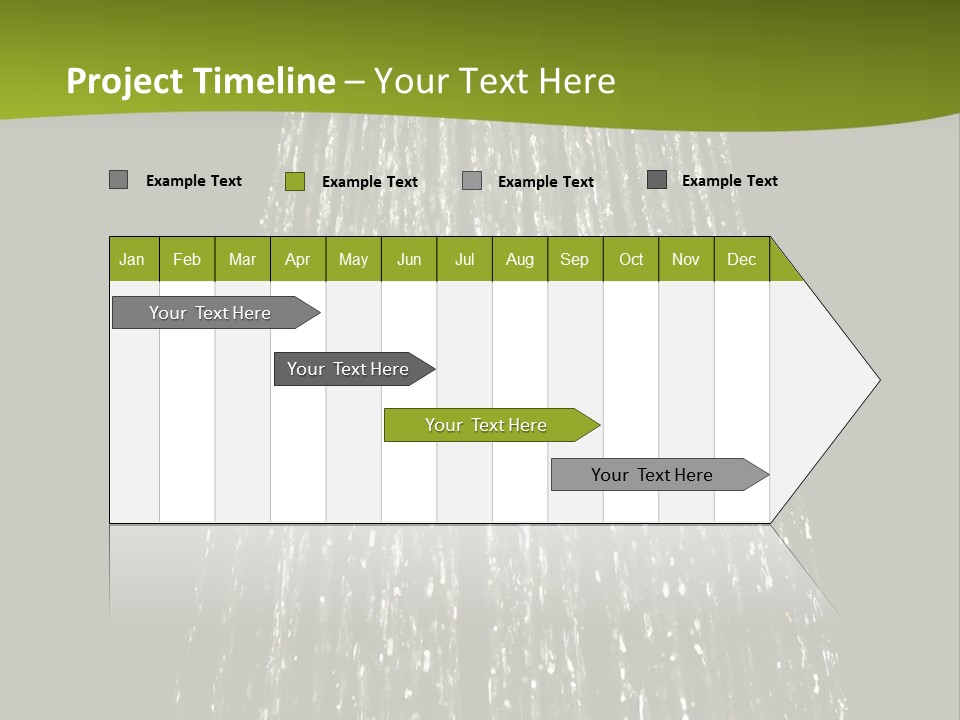 Project Timeline – Your Text Here

Example Text Example Text Example Text Example Text

| Jan | Feb | Mar | Apr | May | Jun | Jul | Aug | Sep | Oct | Nov | Dec |
|---|---|---|---|---|---|---|---|---|---|---|---|

Your Text Here

Your Text Here

Your Text Here

Your Text Here